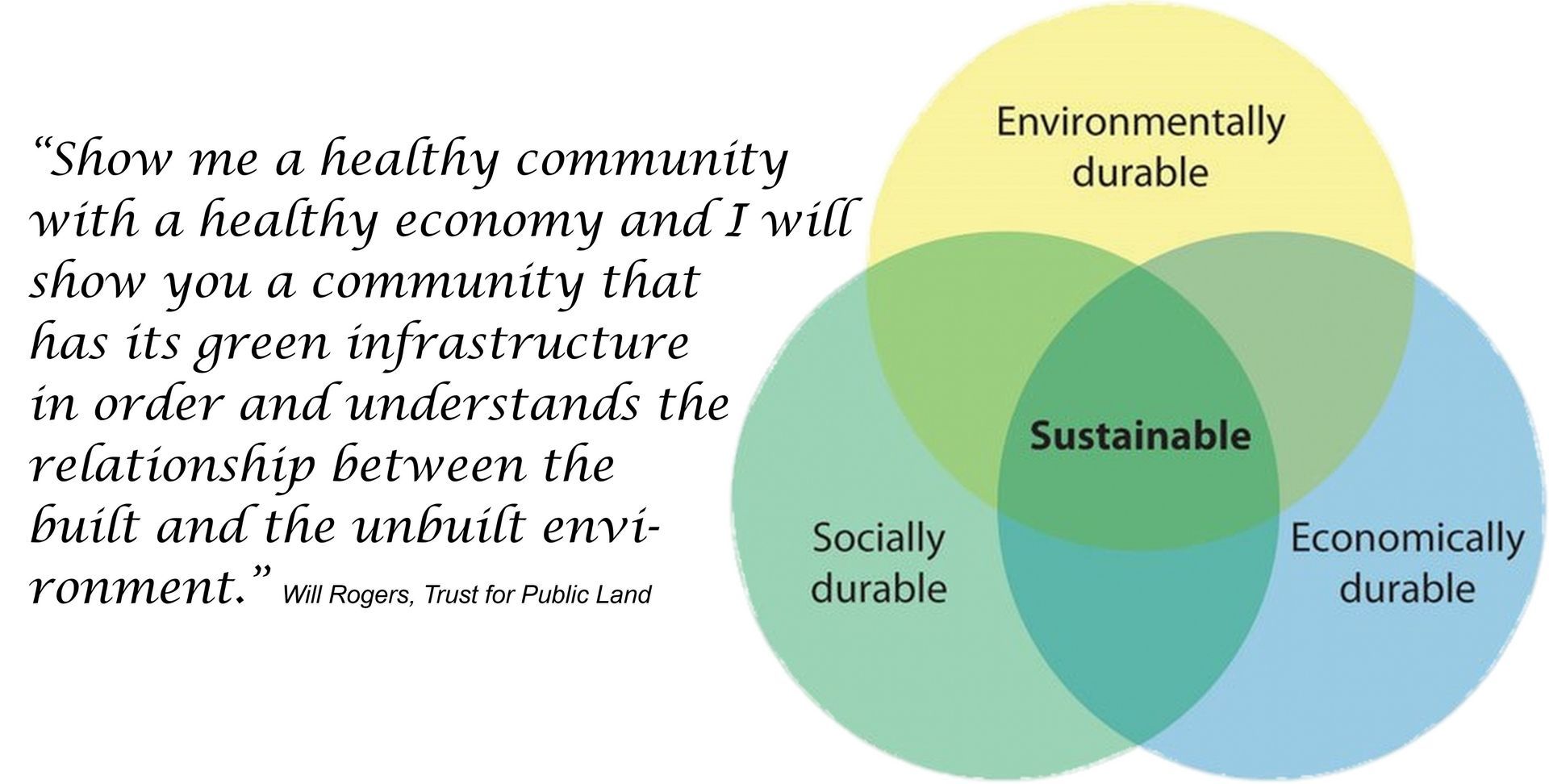 “Show me a healthy community with a healthy economy and I will show you a community that has its green infrastructure in order and understands the relationship between the built and the unbuilt environment.” Will Rogers, Trust for Public Land

Environmentally durable

Sustainable

Socially durable

Economically durable